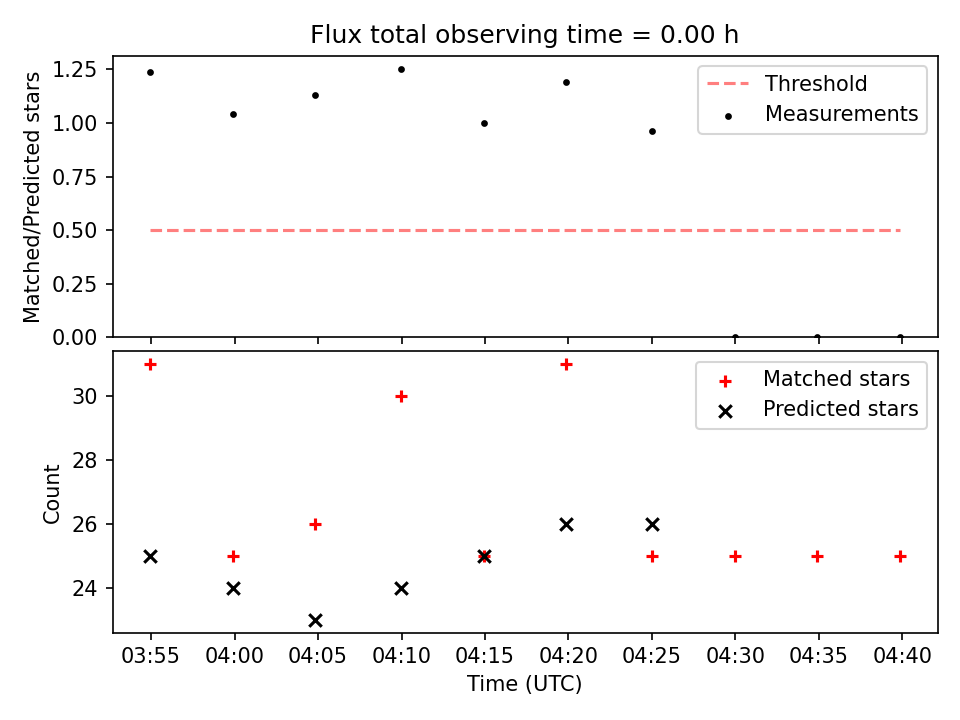 Flux total observing time = 0.00 h

Matched/Predicted stars

1.25
1.00
0.75
0.50
0.25
0.00

Threshold
Measurements

Count

30
28
26
24

Matched stars
Predicted stars

03:55 04:00 04:05 04:10 04:15 04:20 04:25 04:30 04:35 04:40

Time (UTC)